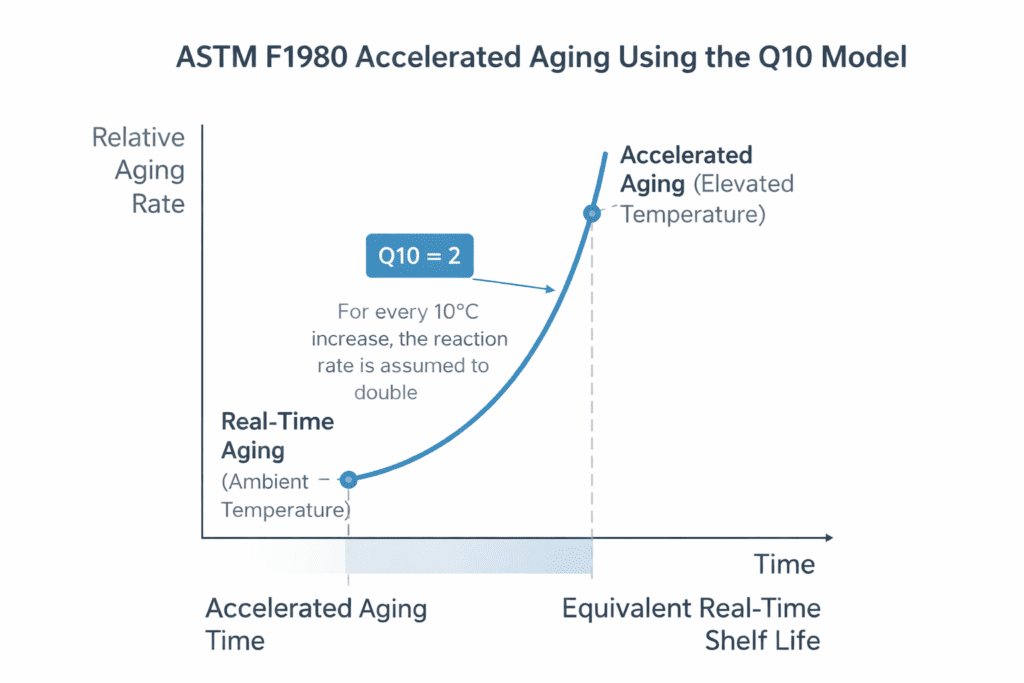 ASTM F1980 Accelerated Aging Using the Q10 Model

Relative Aging Rate

Accelerated Aging (Elevated Temperature)

Q10 = 2

For every 10°C increase, the reaction rate is assumed to double

Real-Time Aging (Ambient Temperature)

Time

Accelerated Aging Time

Equivalent Real-Time Shelf Life